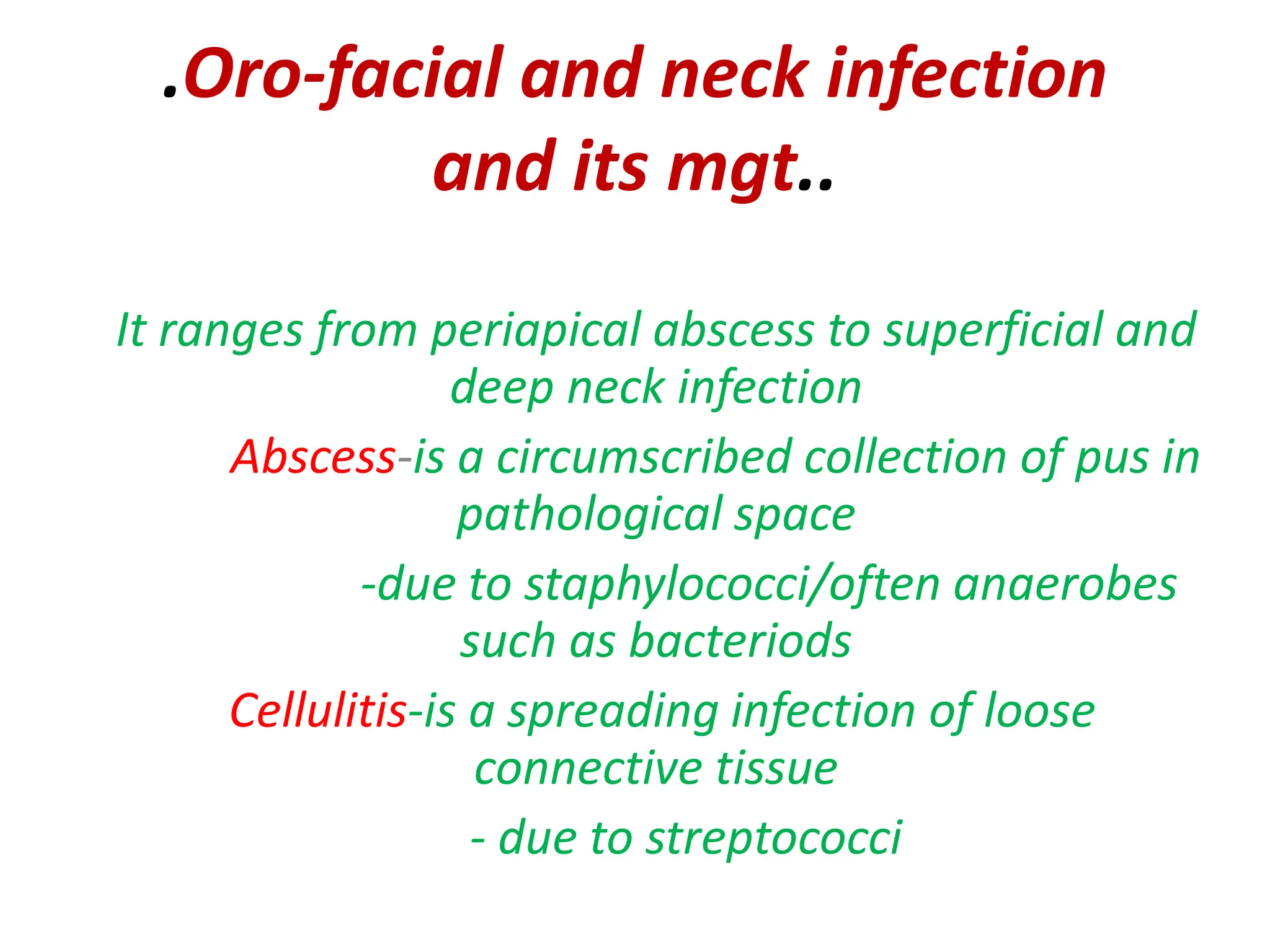 .Oro-facial and neck infection and its mgt..

It ranges from periapical abscess to superficial and deep neck infection

Abscess-is a circumscribed collection of pus in pathological space

-due to staphylococci/often anaerobes such as bacteriods

Cellulitis-is a spreading infection of loose connective tissue

- due to streptococci